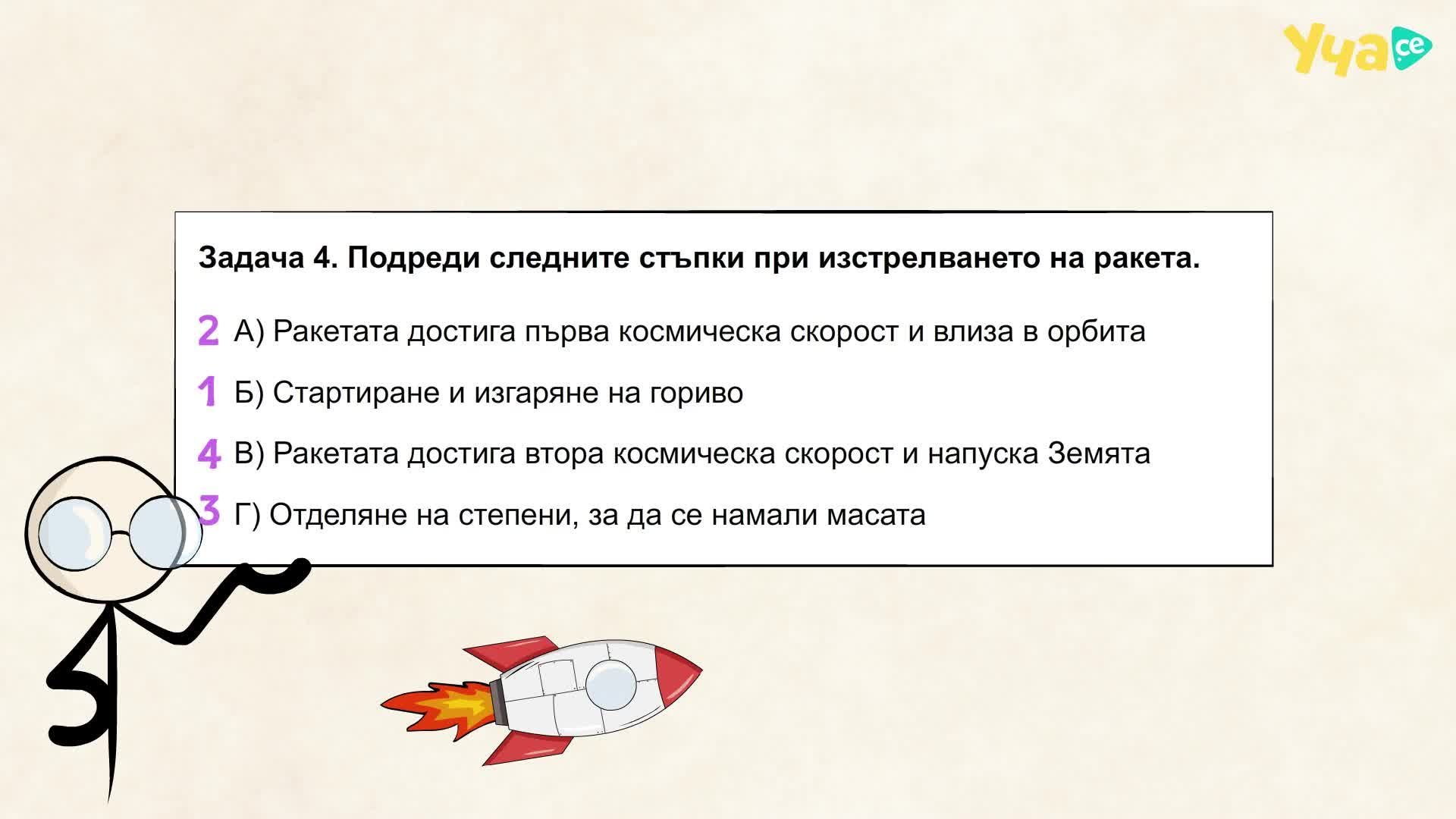 Уча се

Задача 4. Подреди следните стъпки при изстрелването на ракета.

2 А) Ракетата достига първа космическа скорост и влиза в орбита

1 Б) Стартиране и изгаряне на гориво

4 В) Ракетата достига втора космическа скорост и напуска Земята

3 Г) Отделяне на степени, за да се намали масата